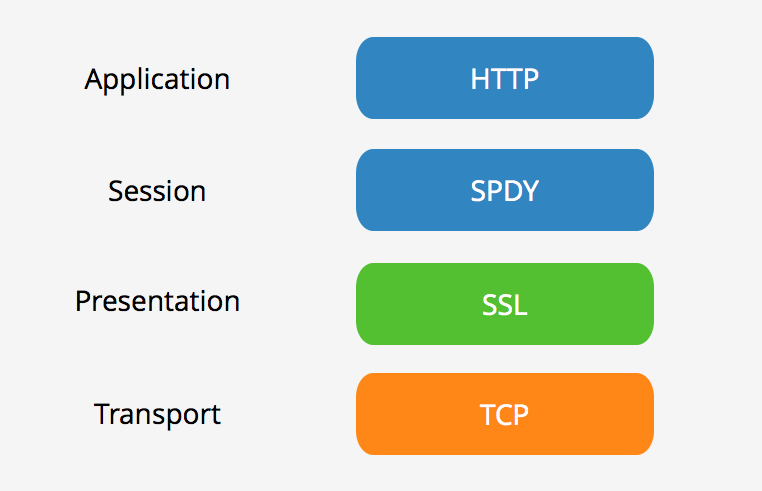 Application HTTP

Session SPDY

Presentation SSL

Transport TCP